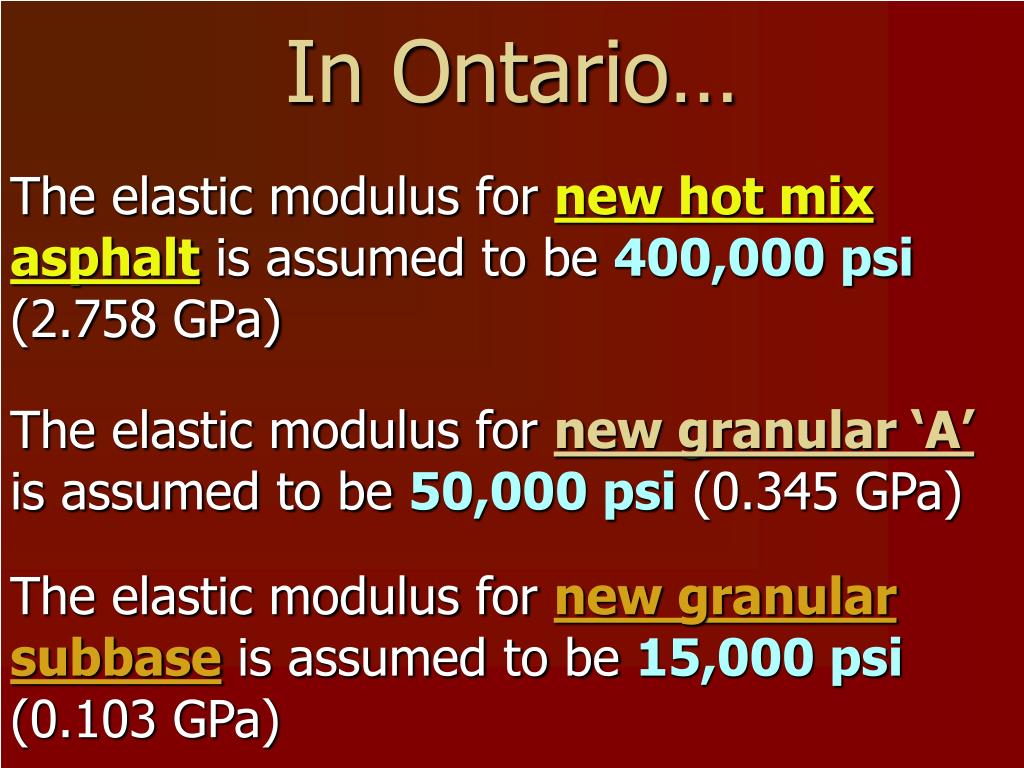 In Ontario…

The elastic modulus for new hot mix asphalt is assumed to be 400,000 psi (2.758 GPa)

The elastic modulus for new granular ‘A’ is assumed to be 50,000 psi (0.345 GPa)

The elastic modulus for new granular subbase is assumed to be 15,000 psi (0.103 GPa)